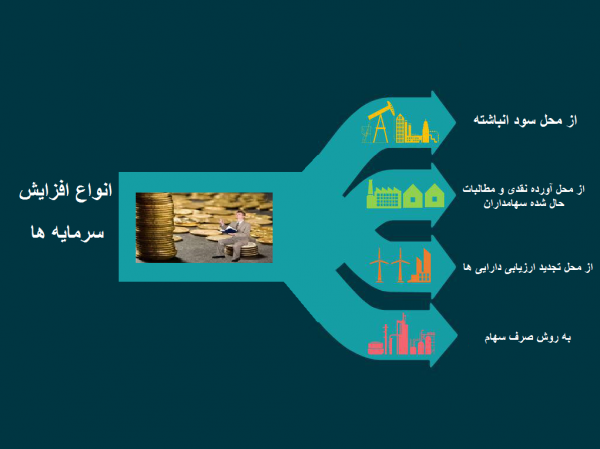 انواع افزایش سرمایه ها

از محل سود انباشته

از محل آورده نقدی و مطالبات حال شده سهامداران

از محل تجدید ارزیابی دارایی ها

به روش صرف سهام